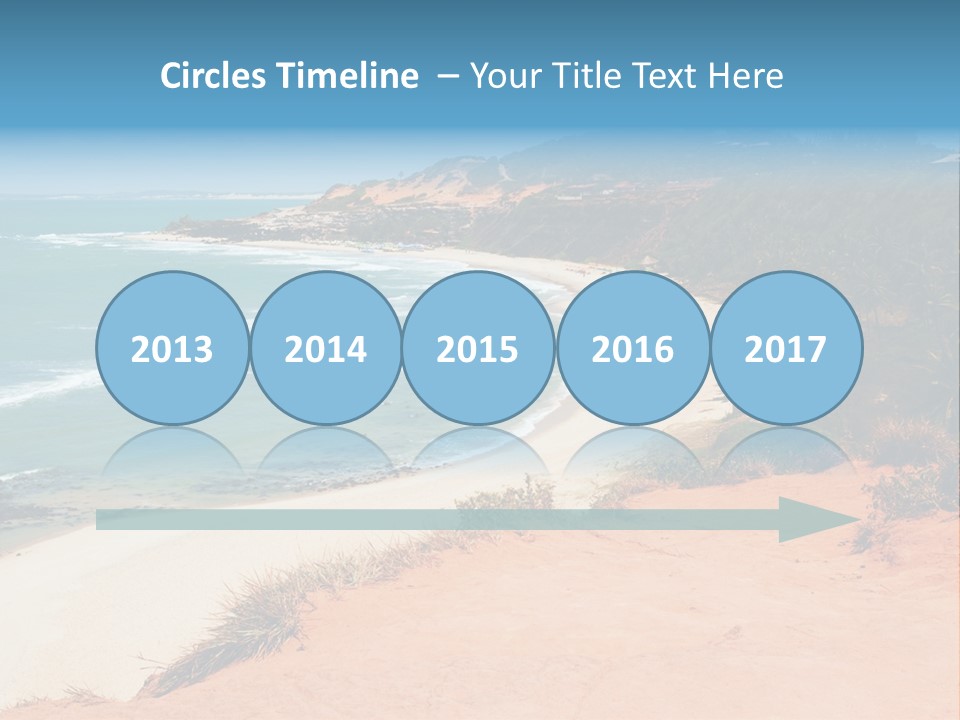 Circles Timeline – Your Title Text Here

2013

2014

2015

2016

2017